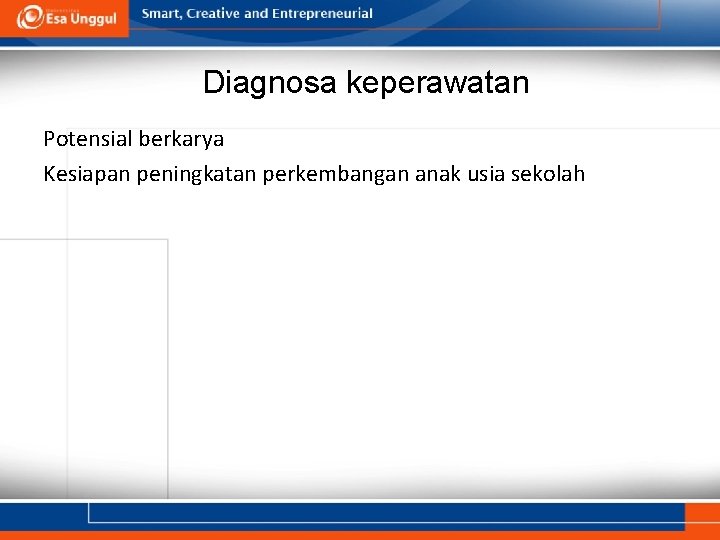 Esa Unggul

Smart, Creative and Entrepreneurial

Diagnosa keperawatan

Potensial berkarya

Kesiapan peningkatan perkembangan anak usia sekolah